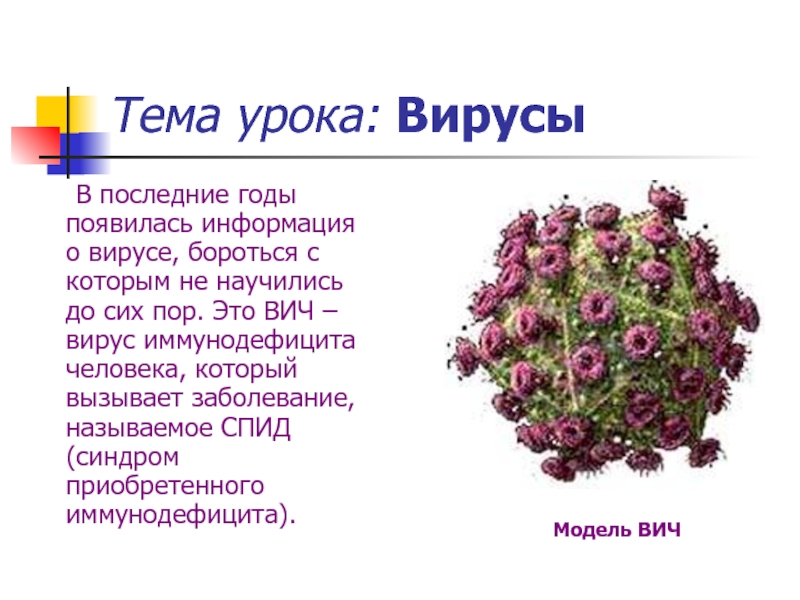 Тема урока: Вирусы

В последние годы появилась информация о вирусе, бороться с которым не научились до сих пор. Это ВИЧ – вирус иммунодефицита человека, который вызывает заболевание, называемое СПИД (синдром приобретенного иммунодефицита).

Модель ВИЧ